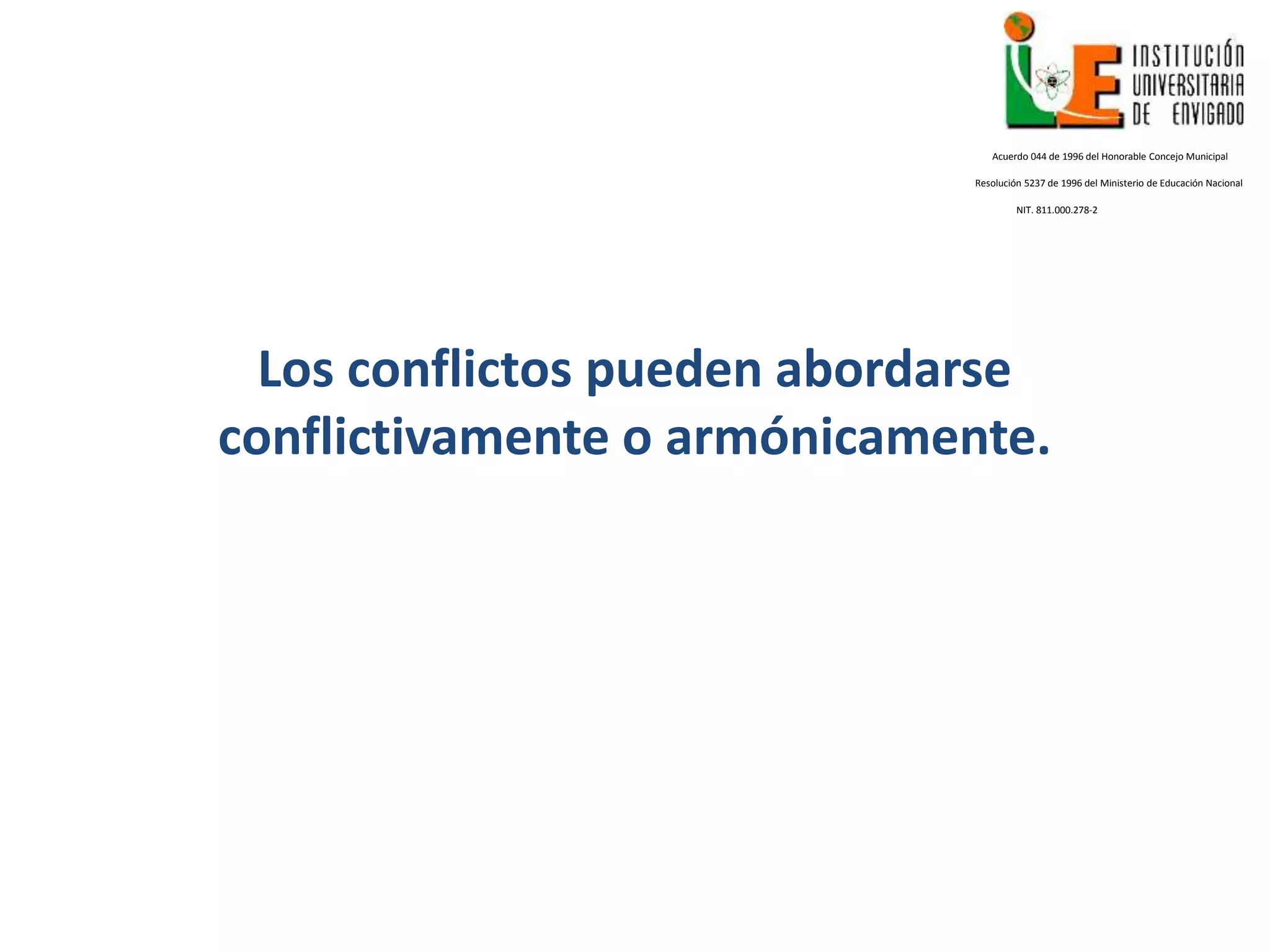 INSTITUCIÓN UNIVERSITARIA DE ENVIGADO

Acuerdo 044 de 1996 del Honorable Concejo Municipal

Resolución 5237 de 1996 del Ministerio de Educación Nacional

NIT. 811.000.278-2

Los conflictos pueden abordarse conflictivamente o armónicamente.